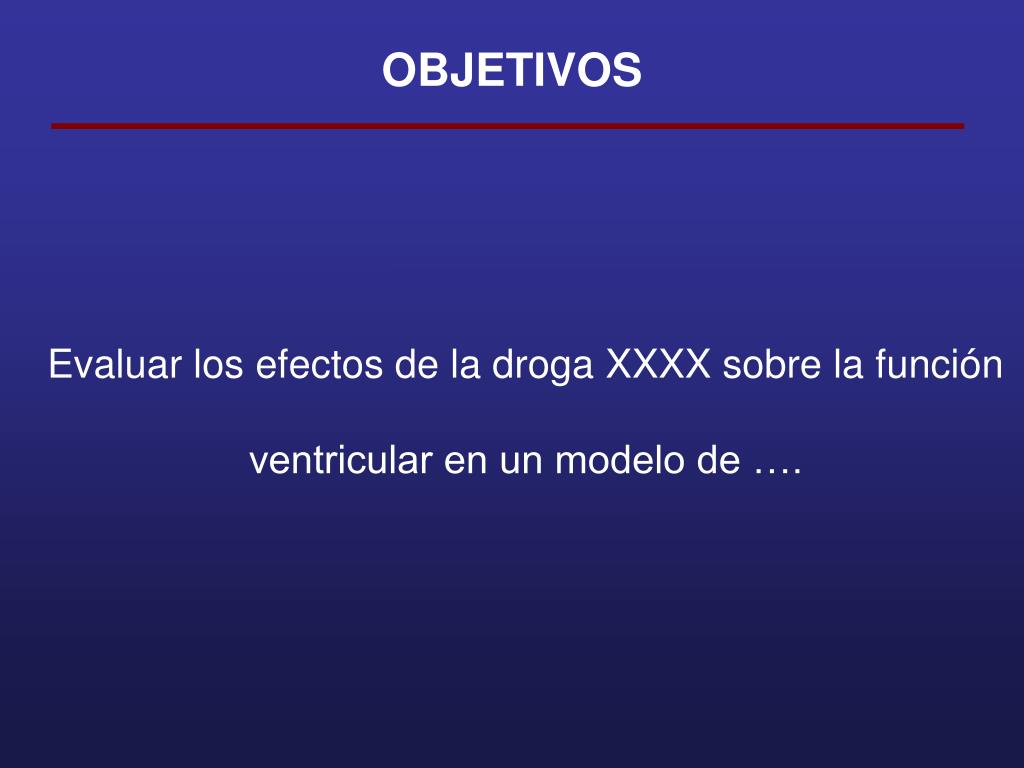 OBJETIVOS

Evaluar los efectos de la droga XXXX sobre la función ventricular en un modelo de ….